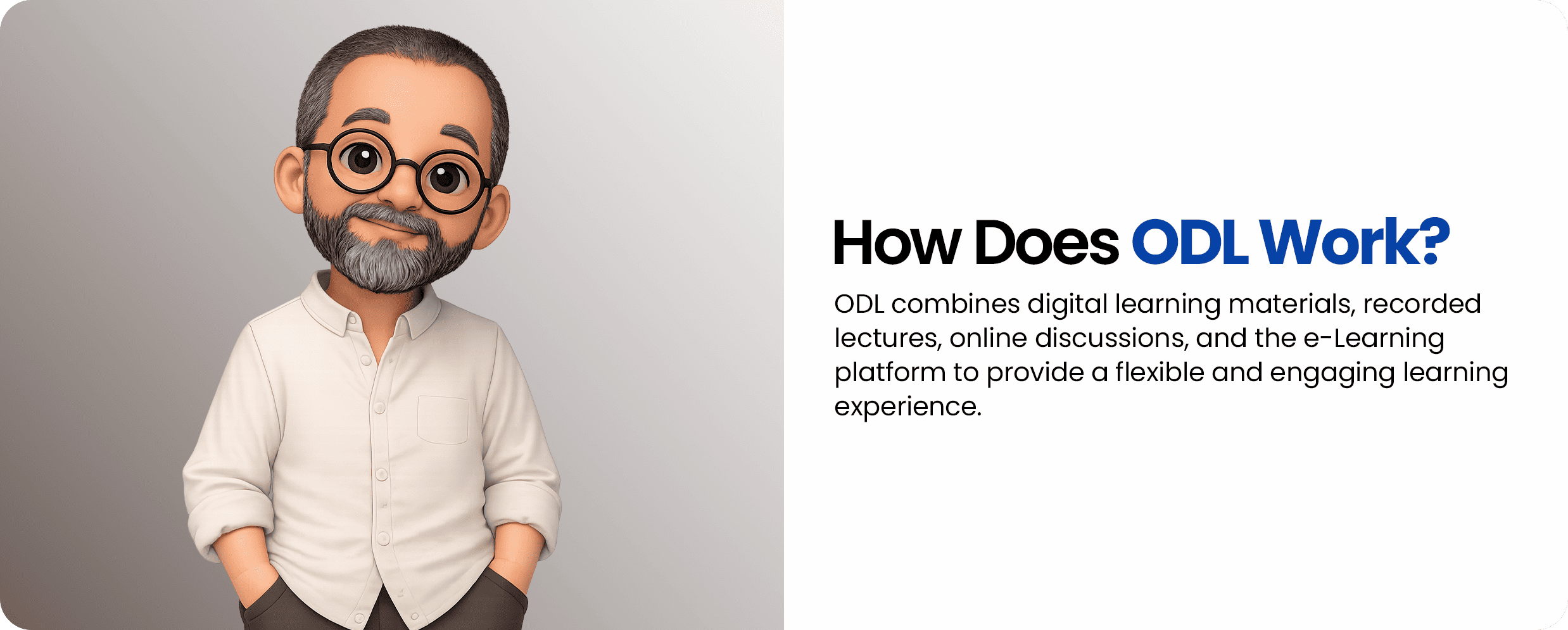 How Does ODL Work?

ODL combines digital learning materials, recorded lectures, online discussions, and the e-Learning platform to provide a flexible and engaging learning experience.